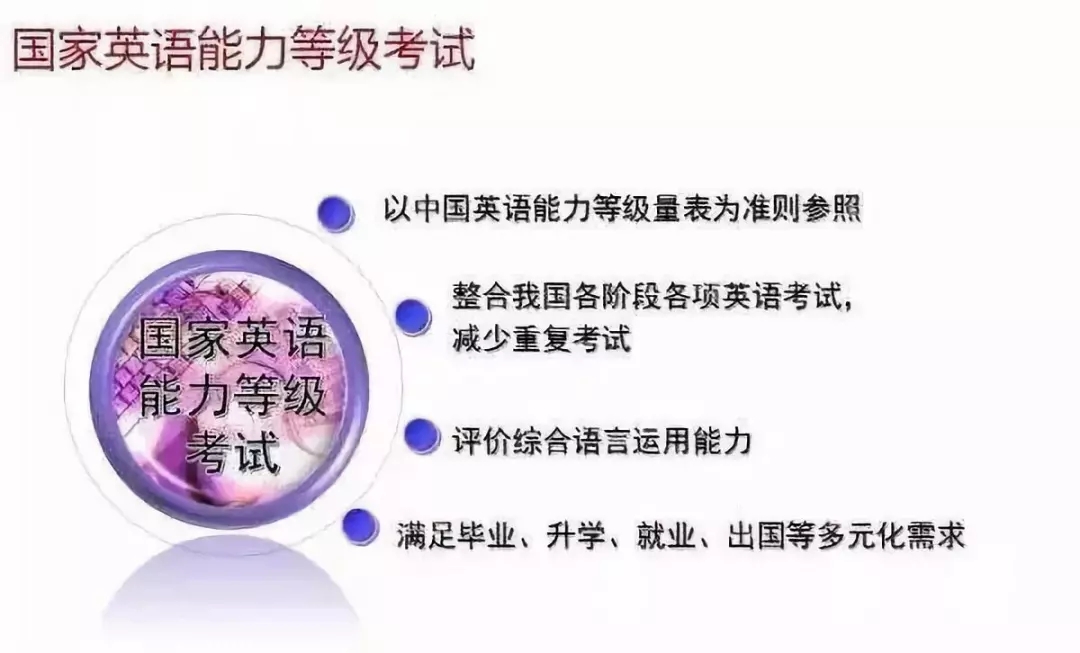 国家英语能力等级考试

国家英语能力等级考试

以中国英语能力等级量表为准则参照

整合我国各阶段各项英语考试，减少重复考试

评价综合语言运用能力

满足毕业、升学、就业、出国等多元化需求